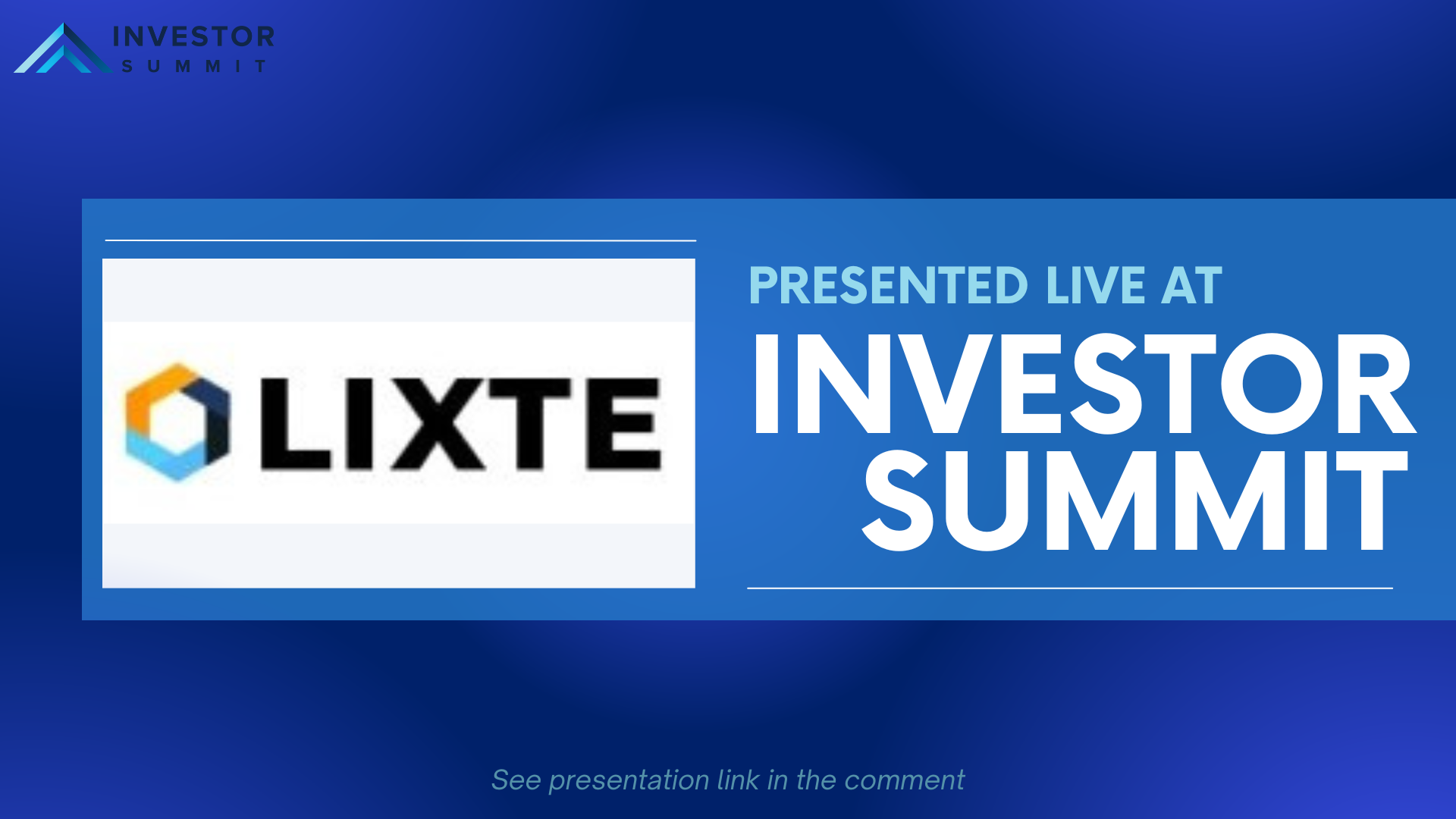 INVESTOR
SUMMIT

LIXTE

PRESENTED LIVE AT
INVESTOR
SUMMIT

See presentation link in the comment